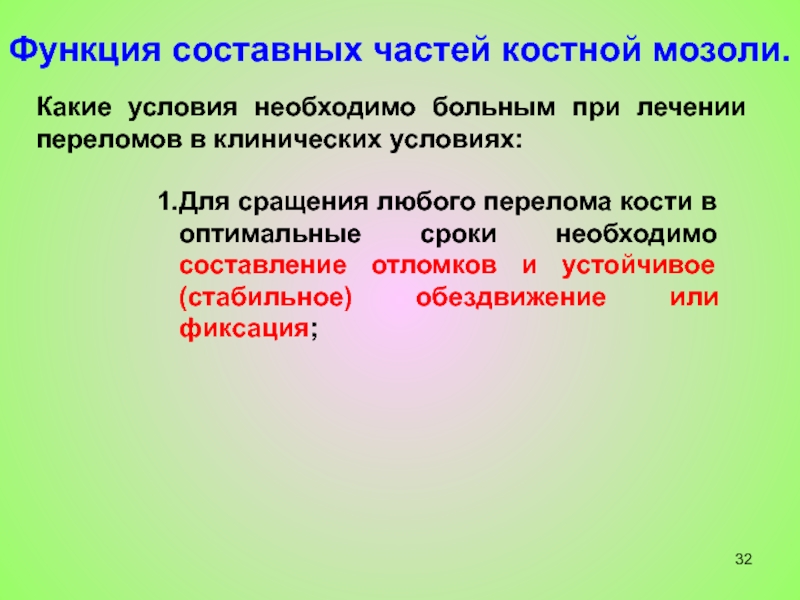 Функция составных частей костной мозоли.

Какие условия необходимо больным при лечении переломов в клинических условиях:

1.Для сращения любого перелома кости в оптимальные сроки необходимо составление отломков и устойчивое (стабильное) обездвижение или фиксация;

32